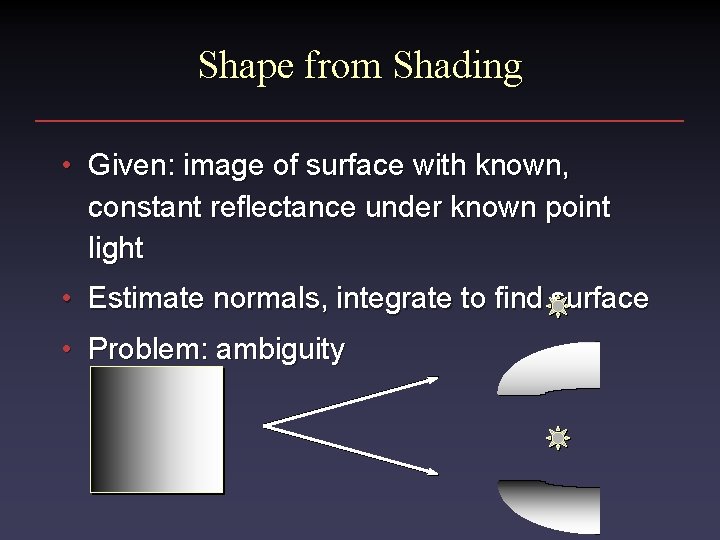 Shape from Shading

• Given: image of surface with known, constant reflectance under known point light

• Estimate normals, integrate to find surface

• Problem: ambiguity